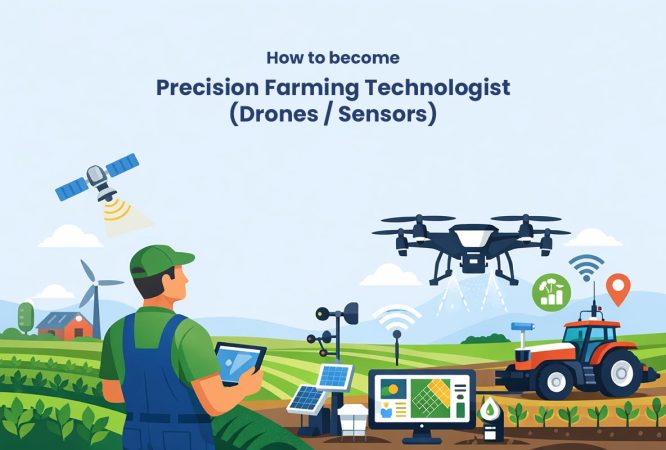 How to become

Precision Farming Technologist (Drones / Sensors)